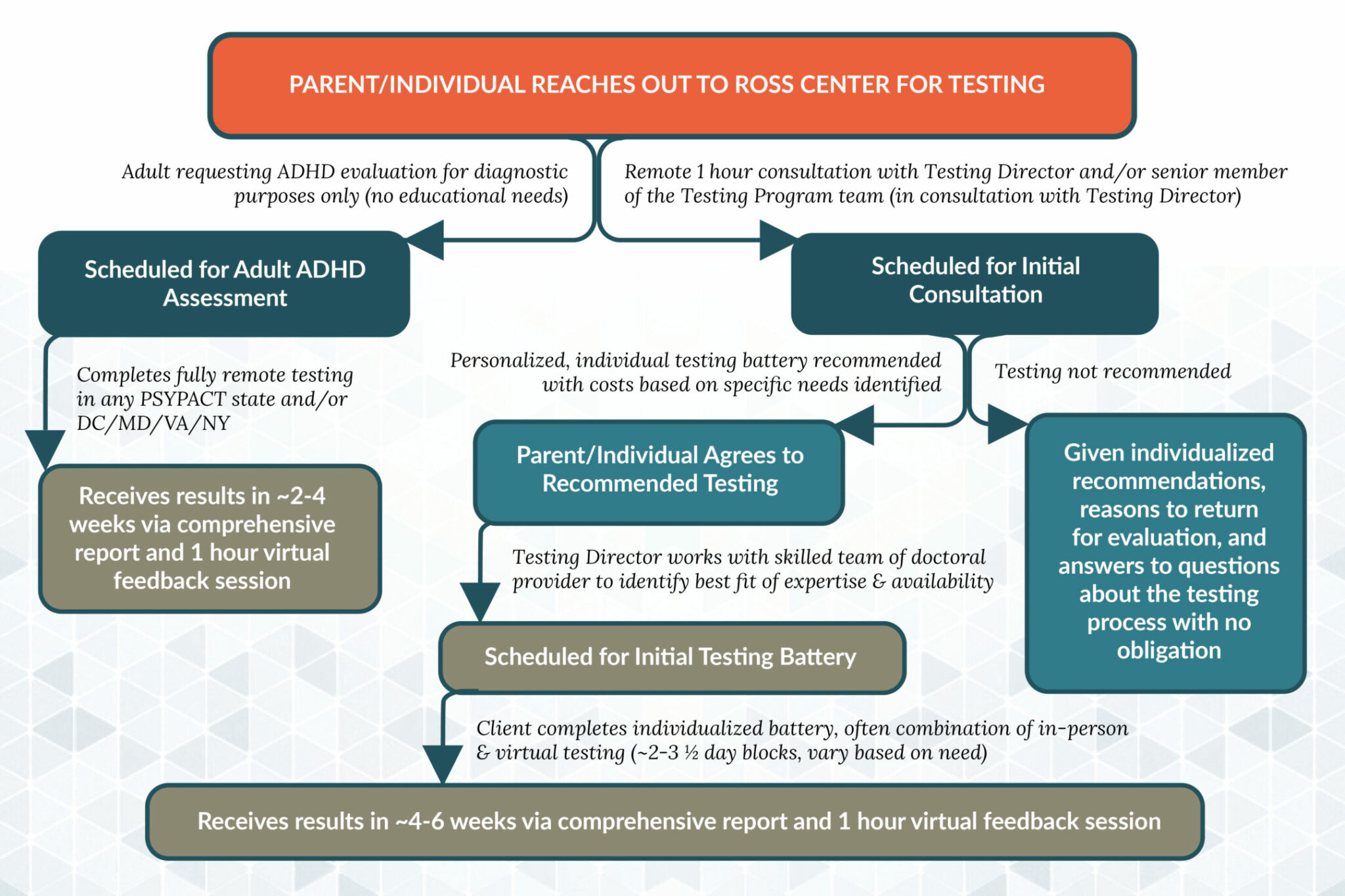 PARENT/INDIVIDUAL REACHES OUT TO ROSS CENTER FOR TESTING

Adult requesting ADHD evaluation for diagnostic purposes only (no educational needs)

Remote 1 hour consultation with Testing Director and/or senior member of the Testing Program team (in consultation with Testing Director)

Scheduled for Adult ADHD Assessment

Scheduled for Initial Consultation

Completes fully remote testing in any PSYPACT state and/or DC/MD/VA/NY

Personalized, individual testing battery recommended with costs based on specific needs identified

Testing not recommended

Receives results in ~2-4 weeks via comprehensive report and 1 hour virtual feedback session

Parent/Individual Agrees to Recommended Testing

Given individualized recommendations, reasons to return for evaluation, and answers to questions about the testing process with no obligation

Testing Director works with skilled team of doctoral provider to identify best fit of expertise & availability

Scheduled for Initial Testing Battery

Client completes individualized battery, often combination of in-person & virtual testing (~2-3 ½ day blocks, vary based on need)

Receives results in ~4-6 weeks via comprehensive report and 1 hour virtual feedback session